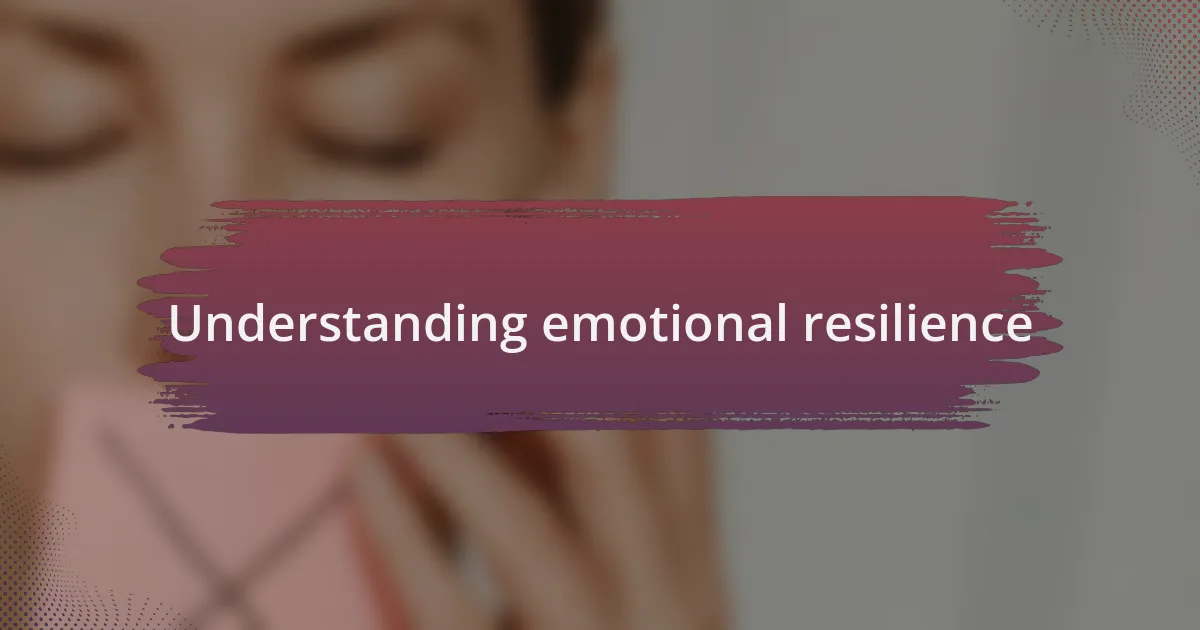 Understanding emotional resilience